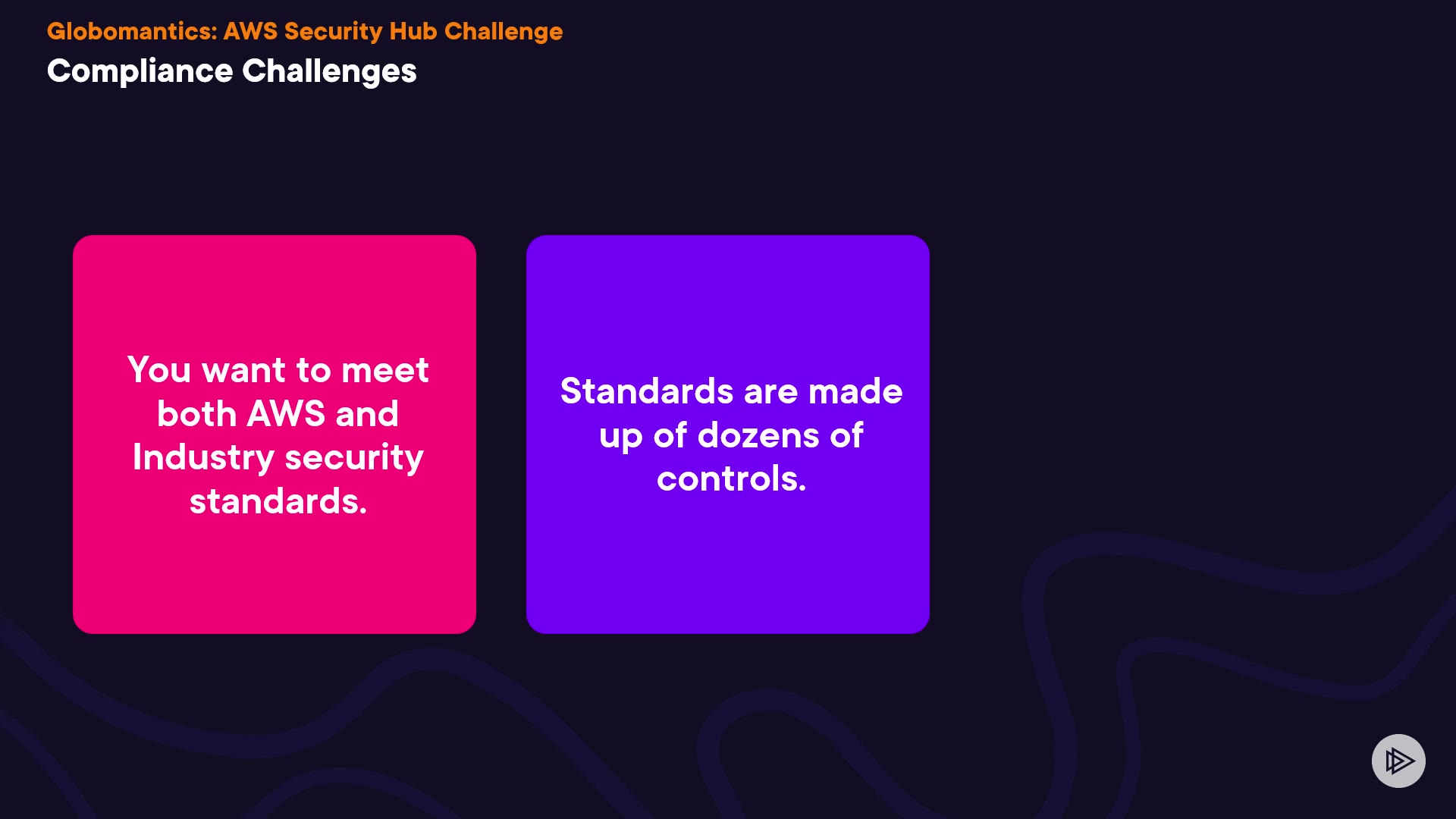 Globomantics: AWS Security Hub Challenge
Compliance Challenges

You want to meet both AWS and Industry security standards.

Standards are made up of dozens of controls.